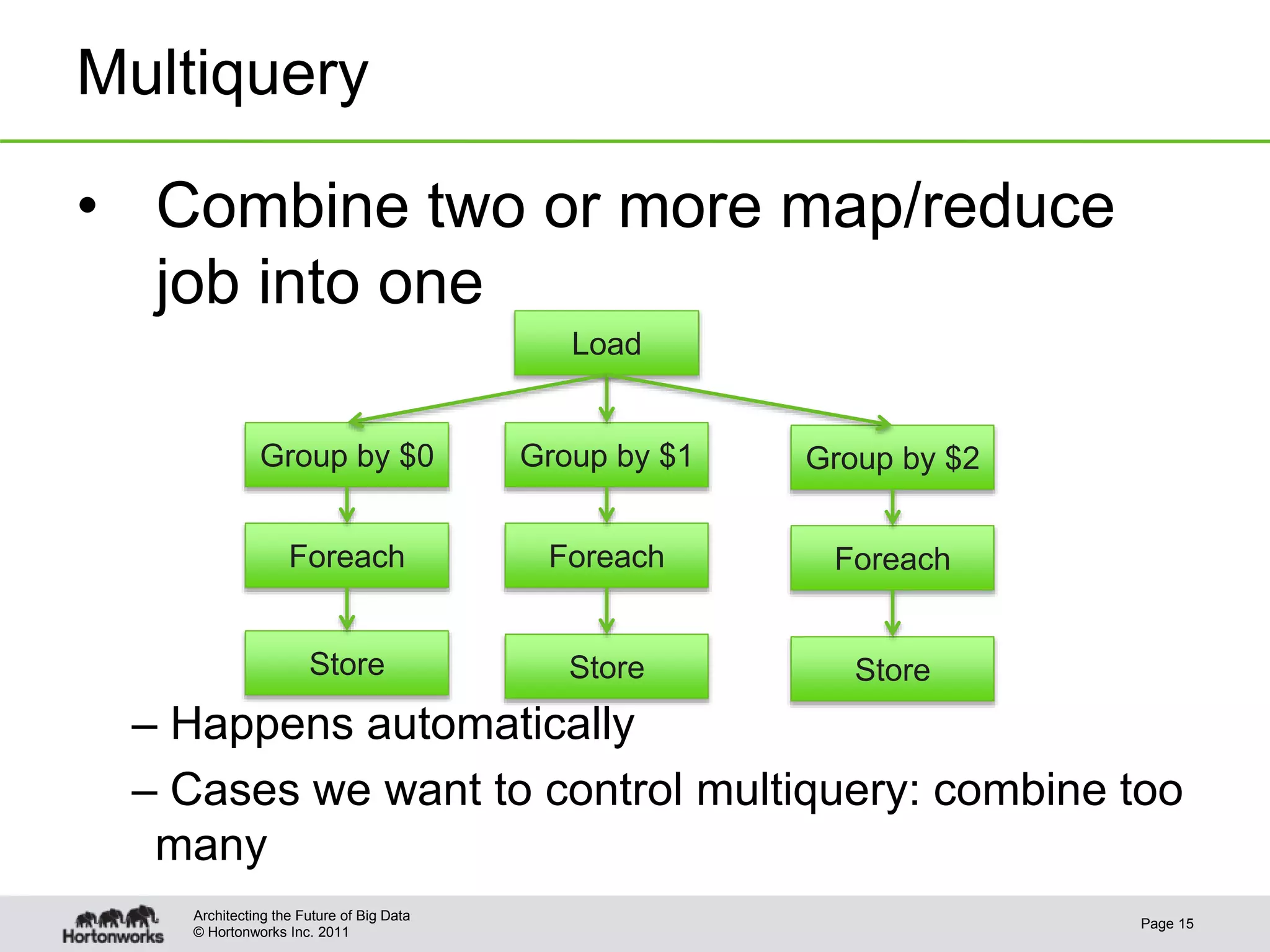 Multiquery

• Combine two or more map/reduce job into one

Load

Group by \$0

Group by \$1

Group by \$2

Foreach

Foreach

Foreach

Store

Store

Store

– Happens automatically

– Cases we want to control multiquery: combine too many

Hortonworks

Architecting the Future of Big Data
© Hortonworks Inc. 2011

Page 15